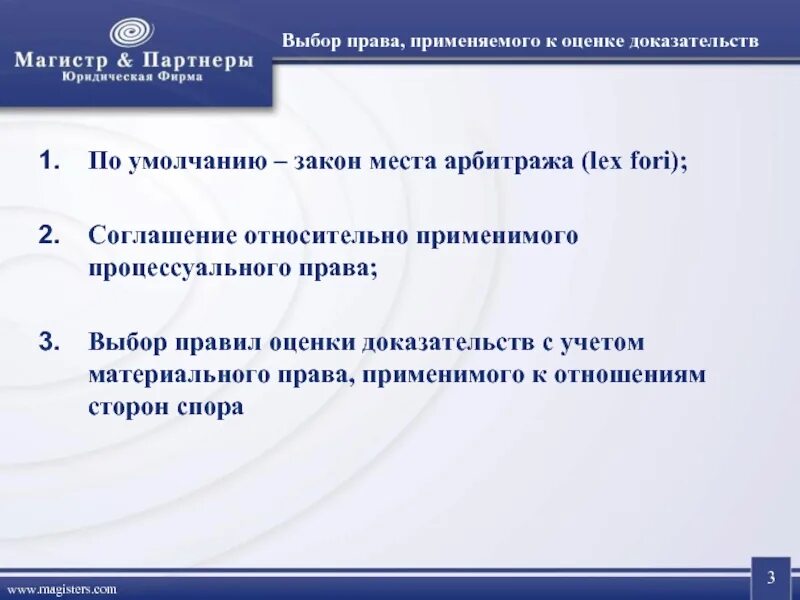 Магистр & Партнеры
Юридическая Фирма

Выбор права, применяемого к оценке доказательств

1. По умолчанию – закон места арбитража (lex fori);

2. Соглашение относительно применимого процессуального права;

3. Выбор правил оценки доказательств с учетом материального права, применимого к отношениям сторон спора

www.magisters.com

3